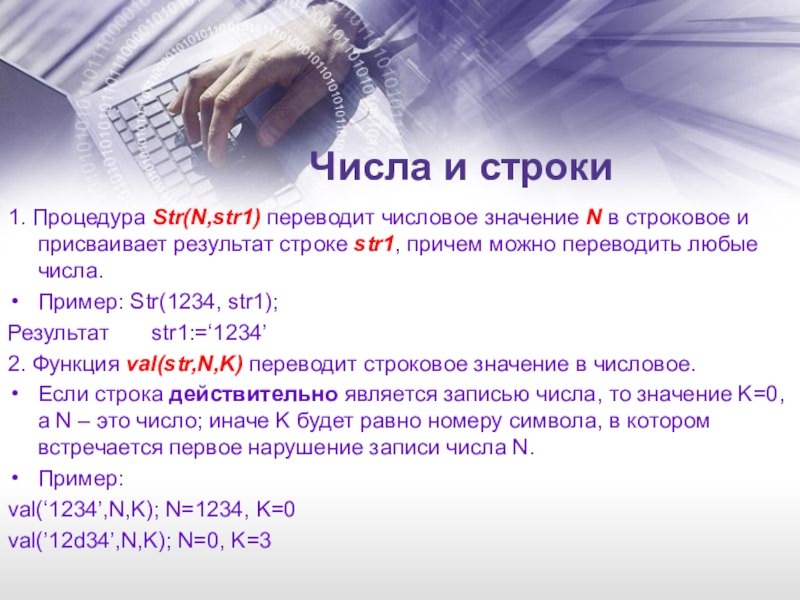 Числа и строки

1. Процедура Str(N,str1) переводит числовое значение N в строковое и присваивает результат строке str1, причем можно переводить любые числа.

• Пример: Str(1234, str1);

Результат str1:=‘1234’

2. Функция val(str,N,K) переводит строковое значение в числовое.

• Если строка действительно является записью числа, то значение K=0, а N – это число; иначе K будет равно номеру символа, в котором встречается первое нарушение записи числа N.

• Пример:

val(‘1234’,N,K); N=1234, K=0

val(’12d34’,N,K); N=0, K=3